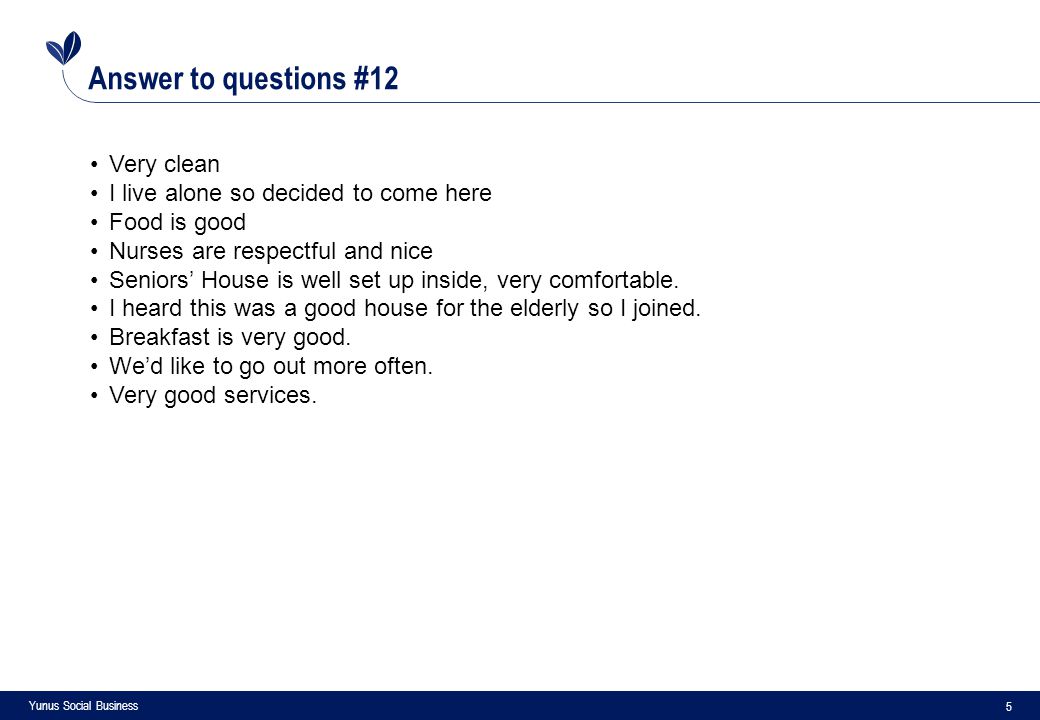 Answer to questions #12

• Very clean
• I live alone so decided to come here
• Food is good
• Nurses are respectful and nice
• Seniors’ House is well set up inside, very comfortable.
• I heard this was a good house for the elderly so I joined.
• Breakfast is very good.
• We’d like to go out more often.
• Very good services.

Yunus Social Business

5